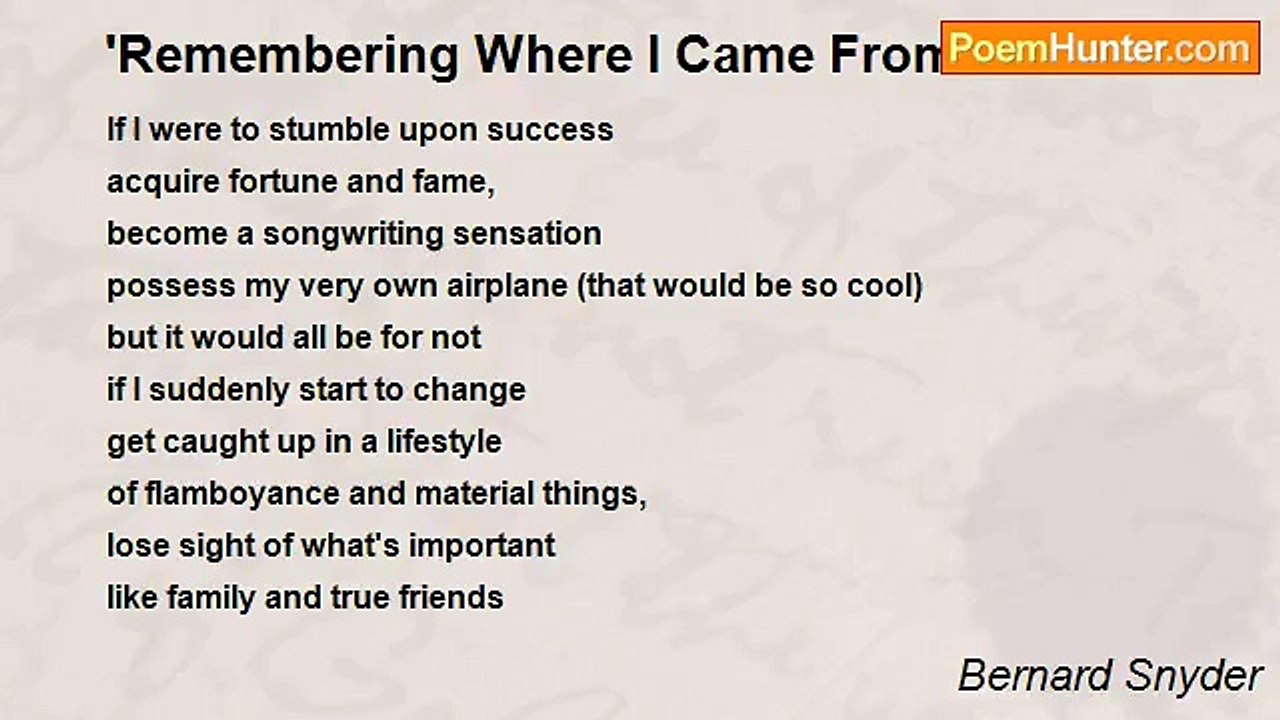 'Remembering Where I Came Fron

PoemHunter.com

If I were to stumble upon success
acquire fortune and fame,
become a songwriting sensation
possess my very own airplane (that would be so cool)
but it would all be for not
if I suddenly start to change
get caught up in a lifestyle
of flamboyance and material things,
lose sight of what's important
like family and true friends

Bernard Snyder